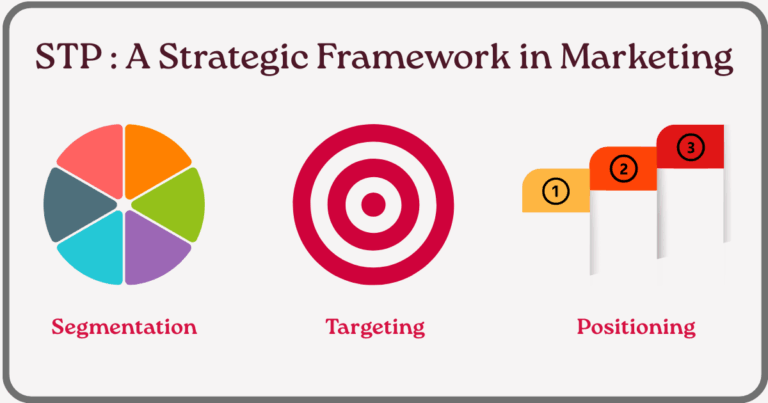 STP : A Strategic Framework in Marketing

1

2

3

Segmentation

Targeting

Positioning